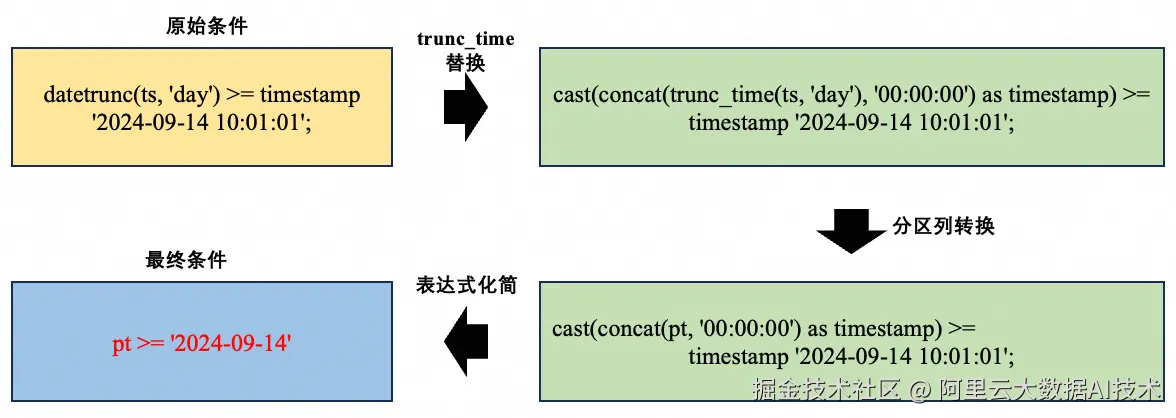 原始条件

datetrunc(ts, 'day') >= timestamp '2024-09-14 10:01:01';

trunc_time 替换

cast(concat(trunc_time(ts, 'day'), '00:00:00') as timestamp) >= timestamp '2024-09-14 10:01:01';

分区列转换

cast(concat(pt, '00:00:00') as timestamp) >= timestamp '2024-09-14 10:01:01';

表达式化简

最终条件

pt >= '2024-09-14'

掘金技术社区 @ 阿里云大数据AI技术